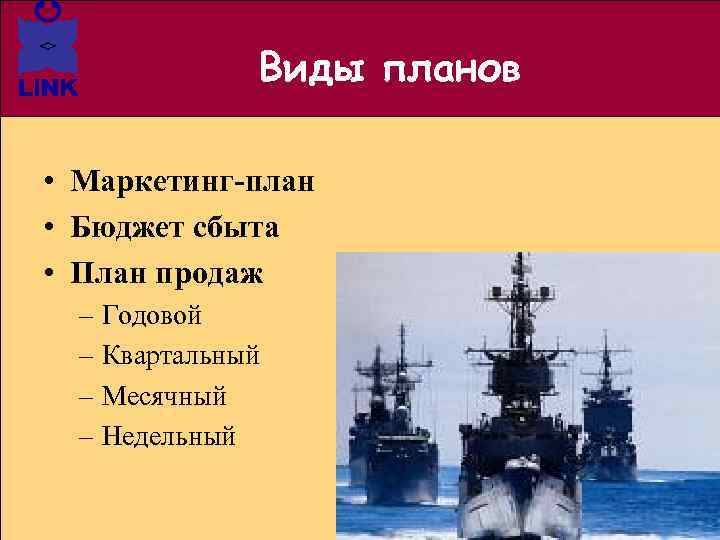 LINK

Виды планов

• Маркетинг-план
• Бюджет сбыта
• План продаж
– Годовой
– Квартальный
– Месячный
– Недельный